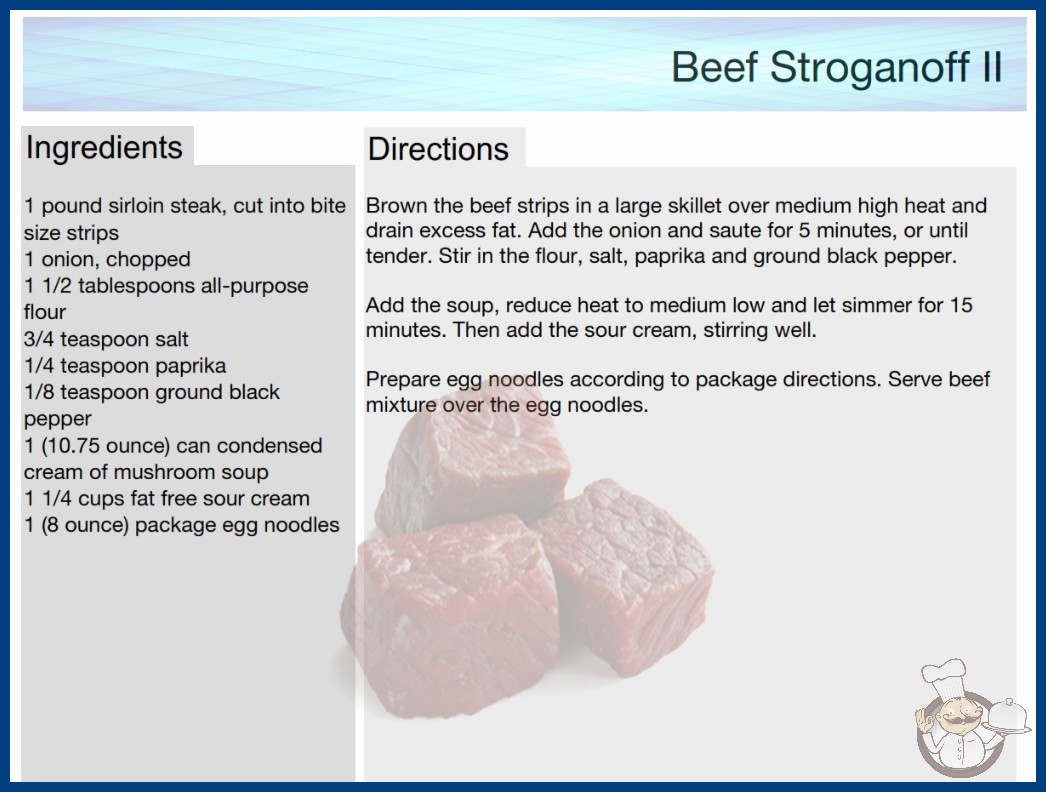 Beef Stroganoff II

Ingredients

1 pound sirloin steak, cut into bite size strips
1 onion, chopped
1 1/2 tablespoons all-purpose flour
3/4 teaspoon salt
1/4 teaspoon paprika
1/8 teaspoon ground black pepper
1 (10.75 ounce) can condensed cream of mushroom soup
1 1/4 cups fat free sour cream
1 (8 ounce) package egg noodles

Directions

Brown the beef strips in a large skillet over medium high heat and drain excess fat. Add the onion and saute for 5 minutes, or until tender. Stir in the flour, salt, paprika and ground black pepper.

Add the soup, reduce heat to medium low and let simmer for 15 minutes. Then add the sour cream, stirring well.

Prepare egg noodles according to package directions. Serve beef mixture over the egg noodles.